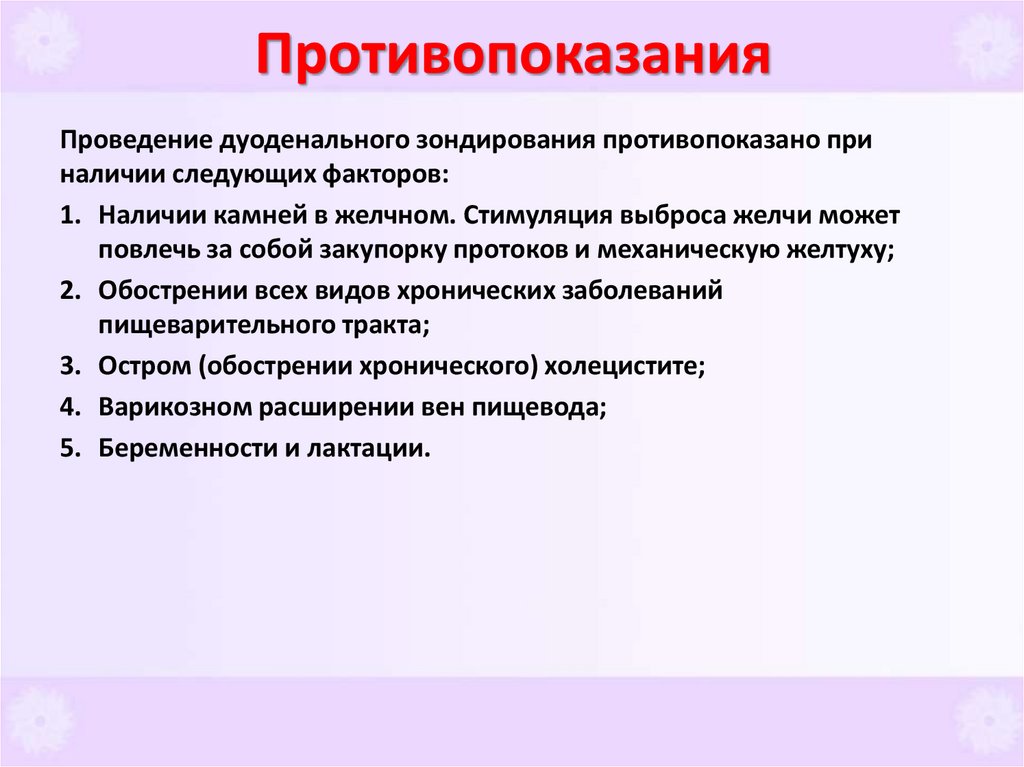 Противопоказания

Проведение дуоденального зондирования противопоказано при наличии следующих факторов:

1. Наличии камней в желчном. Стимуляция выброса желчи может повлечь за собой закупорку протоков и механическую желтуху;
2. Обострении всех видов хронических заболеваний пищеварительного тракта;
3. Остром (обострении хронического) холецистите;
4. Варикозном расширении вен пищевода;
5. Беременности и лактации.